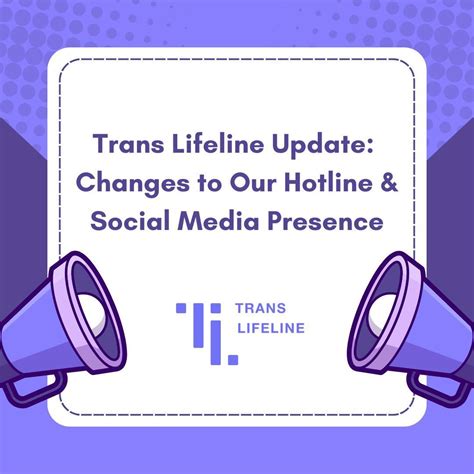 Trans Lifeline Update: Changes to Our Hotline & Social Media Presence

TRANS LIFELINE